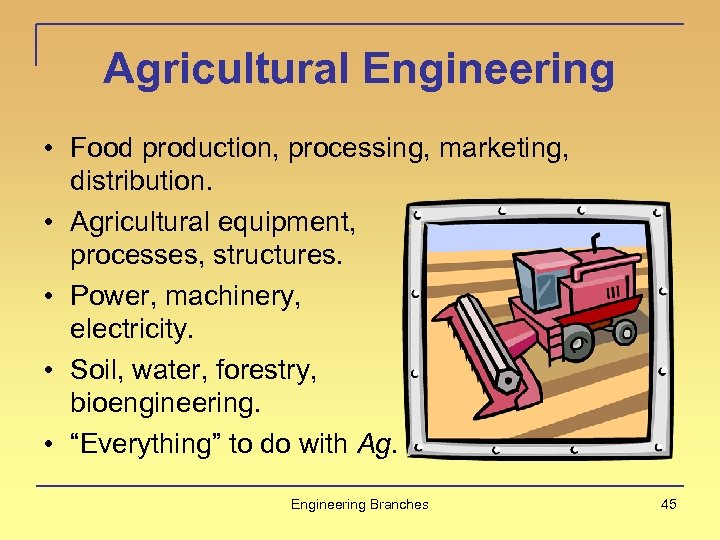 Agricultural Engineering

• Food production, processing, marketing, distribution.
• Agricultural equipment, processes, structures.
• Power, machinery, electricity.
• Soil, water, forestry, bioengineering.
• “Everything” to do with Ag.

Engineering Branches

45